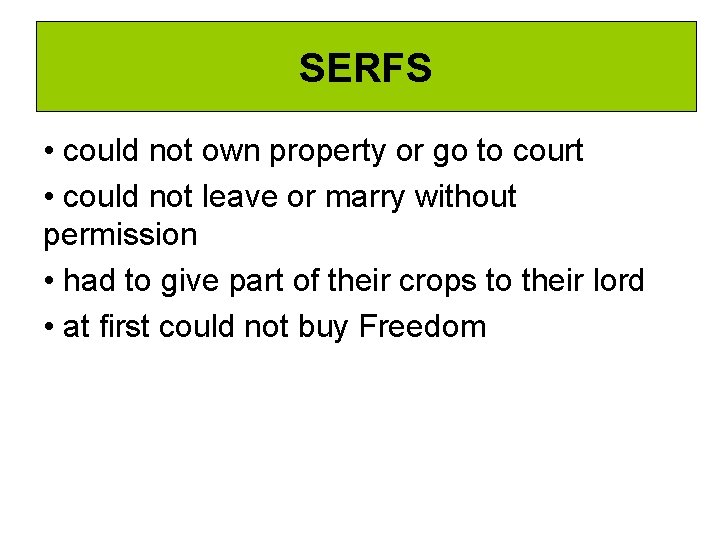 SERFS

• could not own property or go to court
• could not leave or marry without permission
• had to give part of their crops to their lord
• at first could not buy Freedom